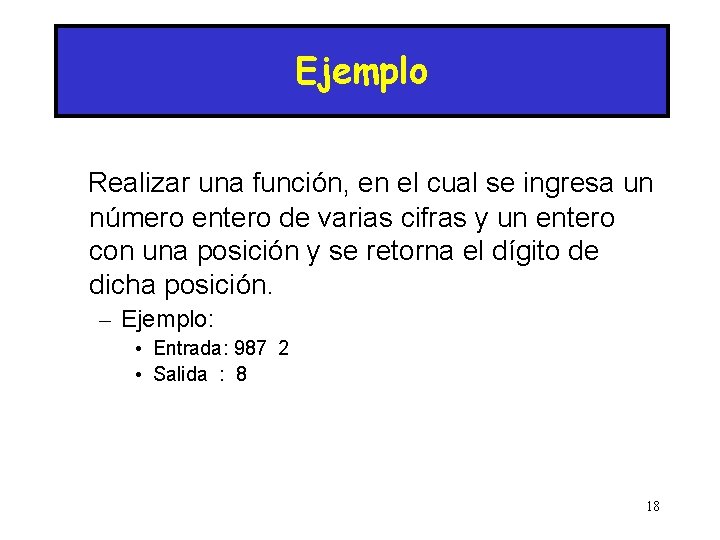 Ejemplo

Realizar una función, en el cual se ingresa un número entero de varias cifras y un entero con una posición y se retorna el dígito de dicha posición.

– Ejemplo:
• Entrada: 987 2
• Salida : 8

18